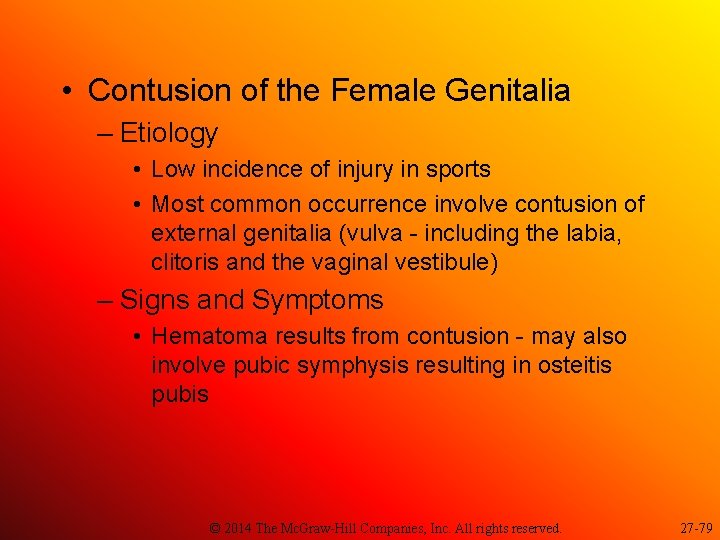 • Contusion of the Female Genitalia

– Etiology

• Low incidence of injury in sports

• Most common occurrence involve contusion of external genitalia (vulva - including the labia, clitoris and the vaginal vestibule)

– Signs and Symptoms

• Hematoma results from contusion - may also involve pubic symphysis resulting in osteitis pubis

© 2014 The McGraw-Hill Companies, Inc. All rights reserved.

27-79